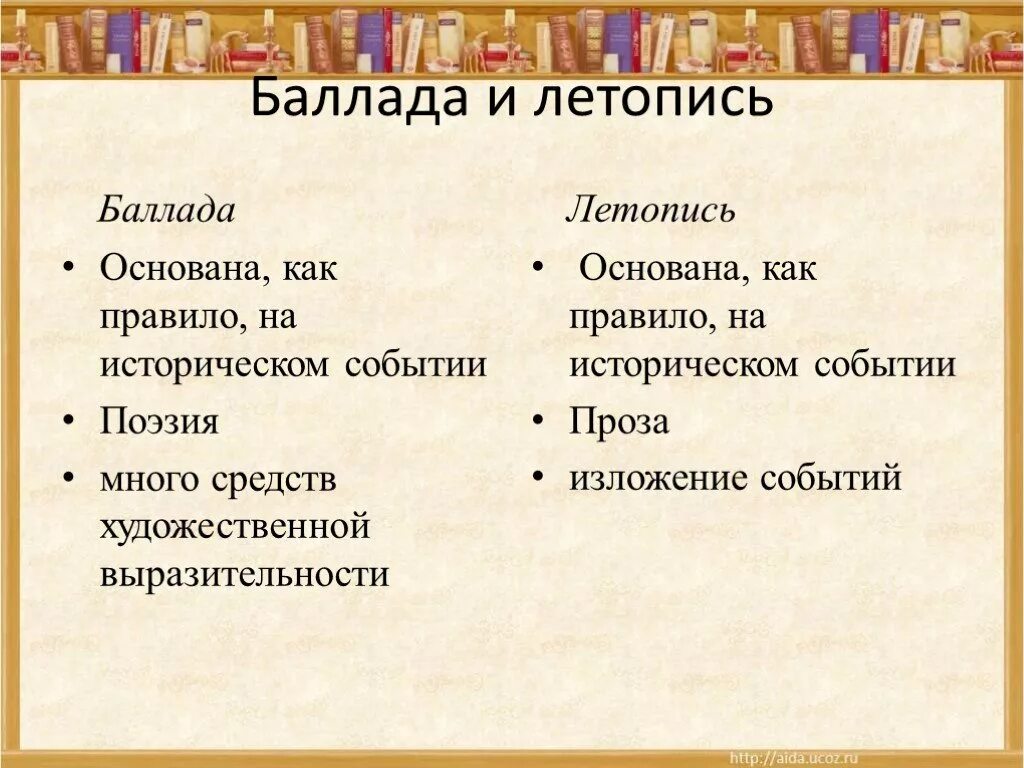 Баллада и летопись

Баллада

• Основана, как правило, на историческом событии
• Поэзия
• много средств художественной выразительности

Летопись

• Основана, как правило, на историческом событии
• Проза
• изложение событий

http://aida.ucoz.ru